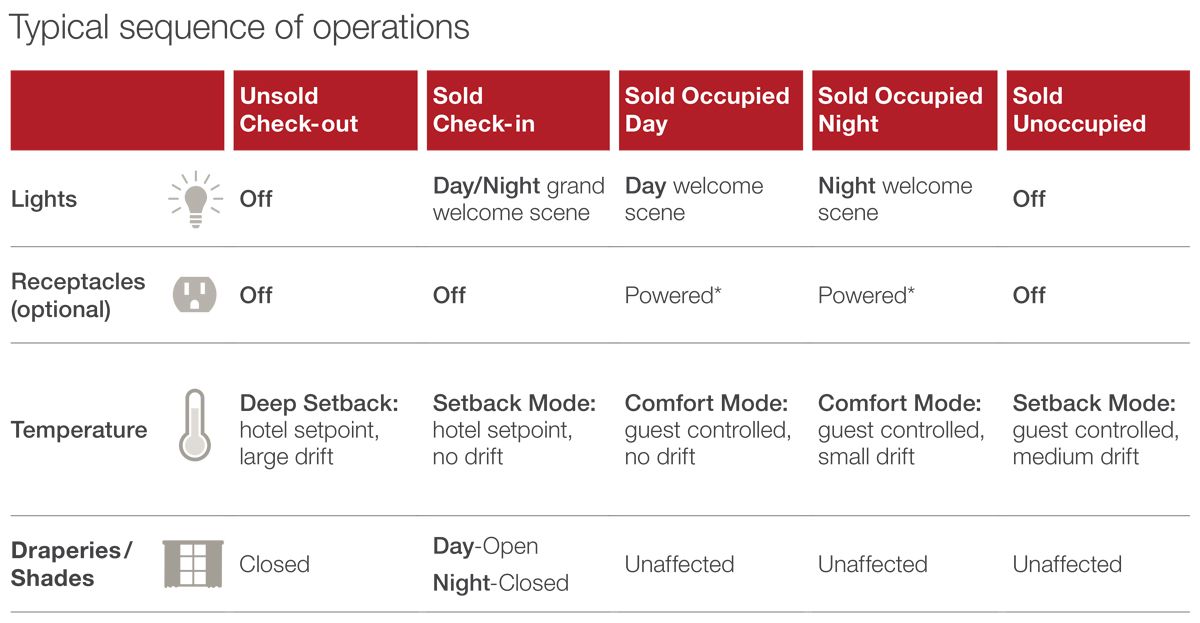 Typical sequence of operations

| | Unsold Check-out | Sold Check-in | Sold Occupied Day | Sold Occupied Night | Sold Unoccupied |
|---|---|---|---|---|---|
| Lights | Off | Day/Night grand welcome scene | Day welcome scene | Night welcome scene | Off |
| Receptacles (optional) | Off | Off | Powered* | Powered* | Off |
| Temperature | Deep Setback: hotel setpoint, large drift | Setback Mode: hotel setpoint, no drift | Comfort Mode: guest controlled, no drift | Comfort Mode: guest controlled, small drift | Setback Mode: guest controlled, medium drift |
| Draperies/ Shades | Closed | Day-Open Night-Closed | Unaffected | Unaffected | Unaffected |